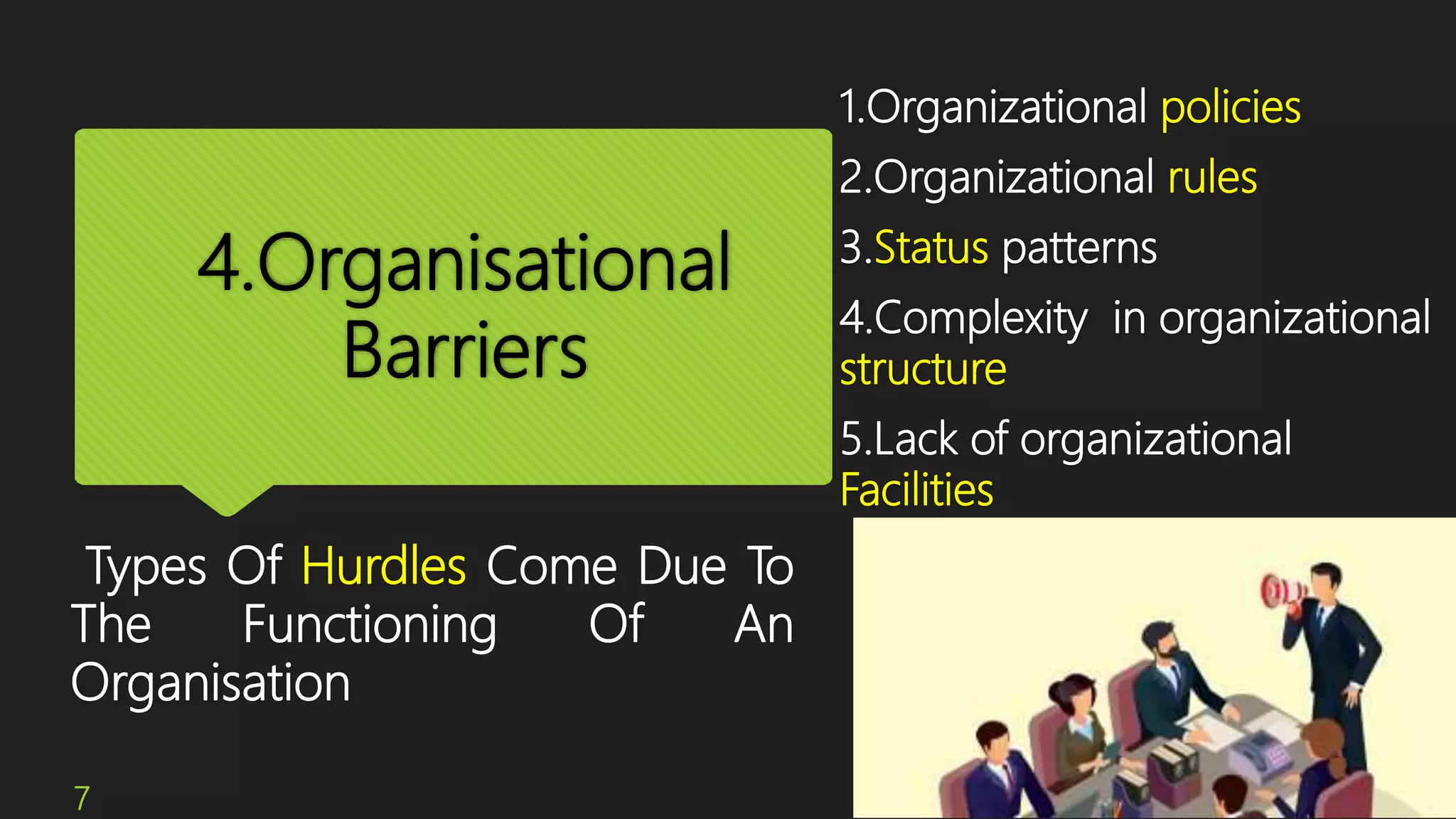 4.Organisational Barriers

Types Of Hurdles Come Due To The Functioning Of An Organisation

1.Organizational policies

2.Organizational rules

3.Status patterns

4.Complexity in organizational structure

5.Lack of organizational Facilities

7